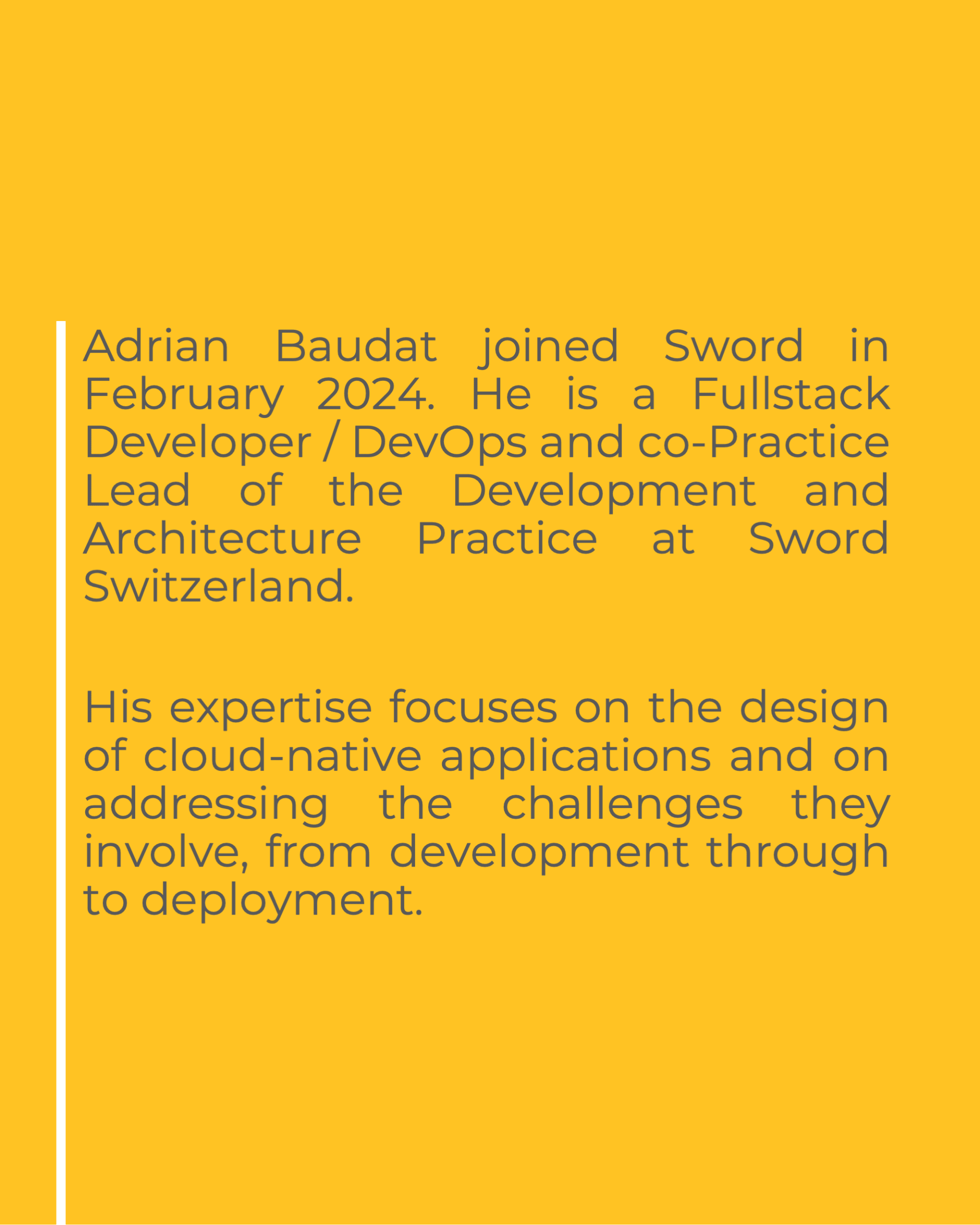 Adrian Baudat joined Sword in February 2024. He is a Fullstack Developer / DevOps and co-Practice Lead of the Development and Architecture Practice at Sword Switzerland.

His expertise focuses on the design of cloud-native applications and on addressing the challenges they involve, from development through to deployment.